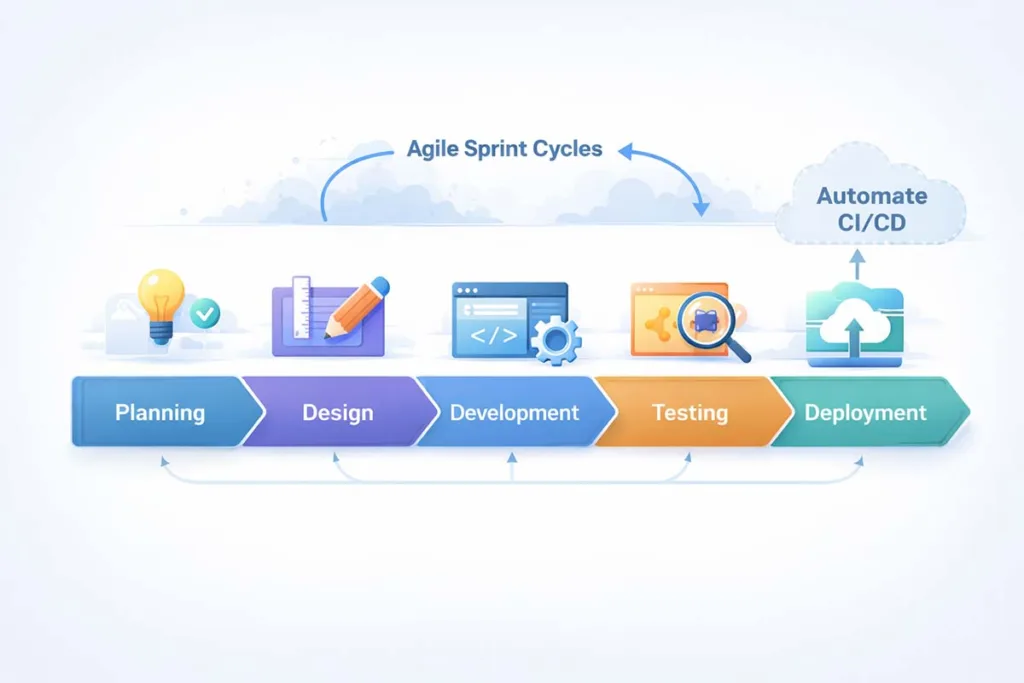 Agile Sprint Cycles

Automate
CI/CD

</>

Planning
Design
Development
Testing
Deployment